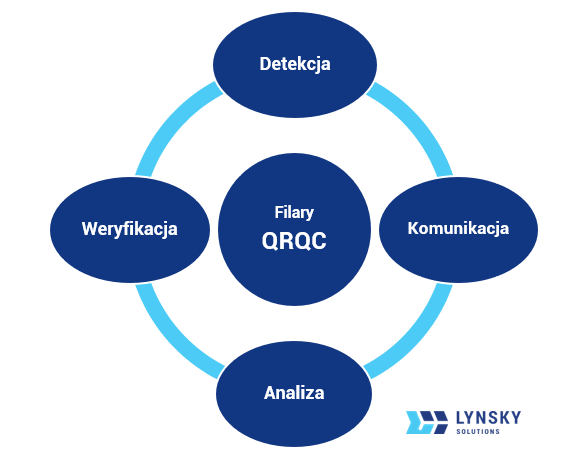 Detekcja

Weryfikacja

Filary
QRQC

Komunikacja

Analiza

LYNSKY
SOLUTIONS